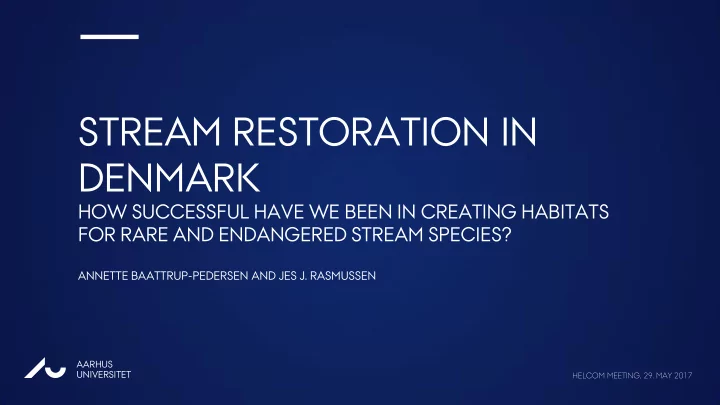 STREAM RESTORATION IN DENMARK

HOW SUCCESSFUL HAVE WE BEEN IN CREATING HABITATS FOR RARE AND ENDANGERED STREAM SPECIES?

ANNETTE BAATTRUP-PEDERSEN AND JES J. RASMUSSEN

AARHUS UNIVERSITET

HELCOM MEETING, 29. MAY 2017